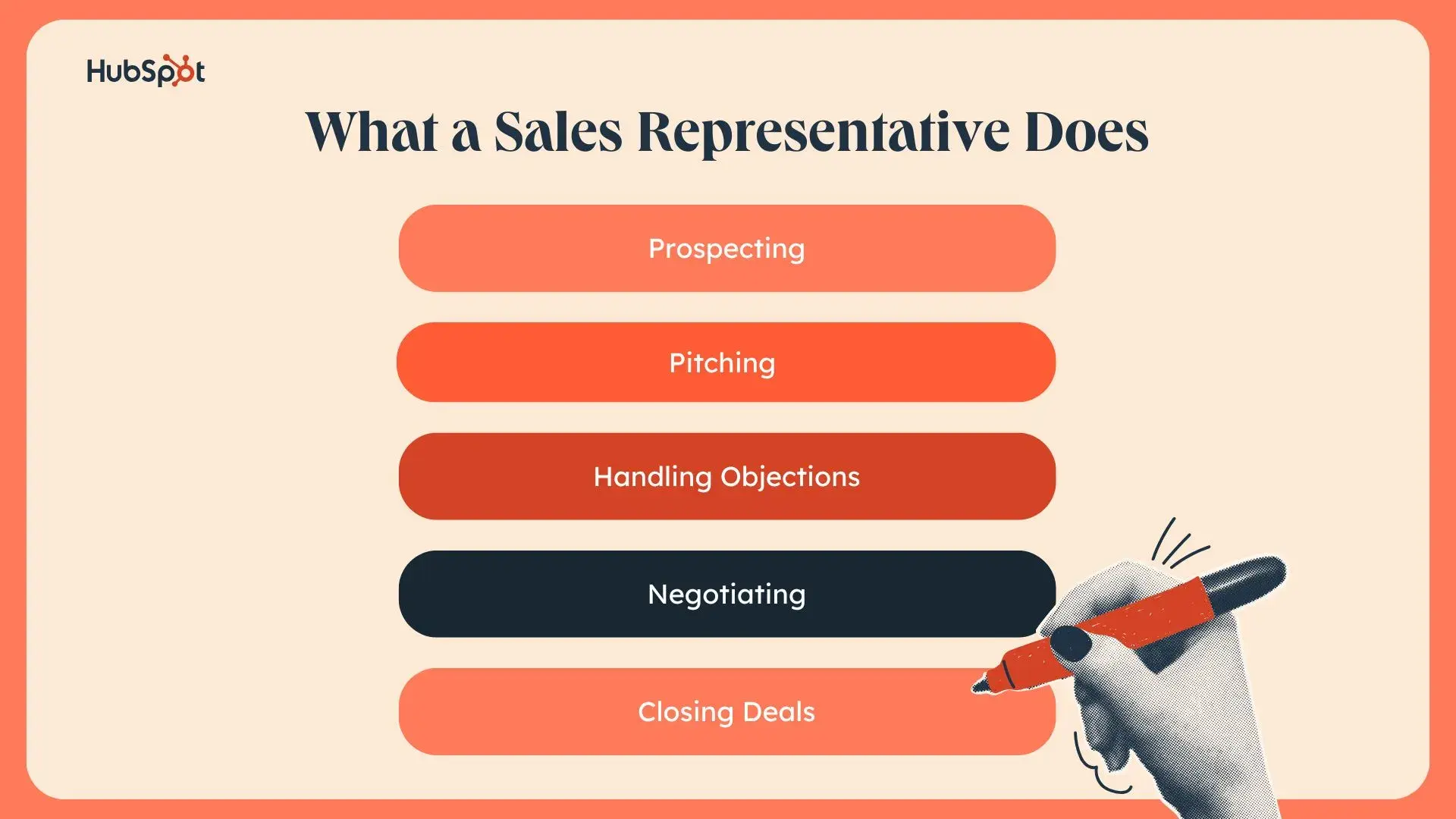 HubSpot

What a Sales Representative Does

Prospecting

Pitching

Handling Objections

Negotiating

Closing Deals